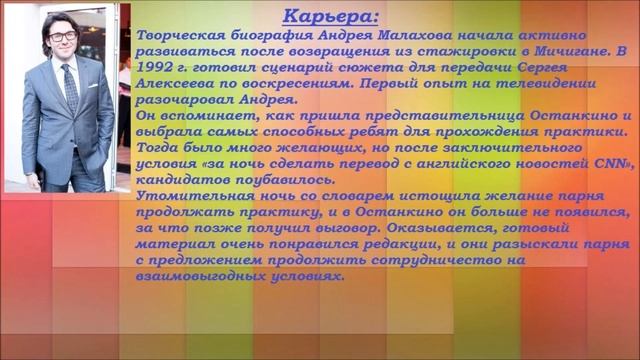 Карьера:

Творческая биография Андрея Малахова начала активно развиваться после возвращения из стажировки в Мичигане. В 1992 г. готовил сценарий сюжета для передачи Сергея Алексеева по воскресениям. Первый опыт на телевидении разочаровал Андрея.
Он вспоминает, как пришла представительница Останкино и выбрала самых способных ребят для прохождения практики. Тогда было много желающих, но после заключительного условия «за ночь сделать перевод с английского новостей CNN», кандидатов поубавилось.
Утомительная ночь со словарем истощила желание парня продолжать практику, и в Останкино он больше не появился, за что позже получил выговор. Оказывается, готовый материал очень понравился редакции, и они разыскали парня с предложением продолжить сотрудничество на взаимовыгодных условиях.